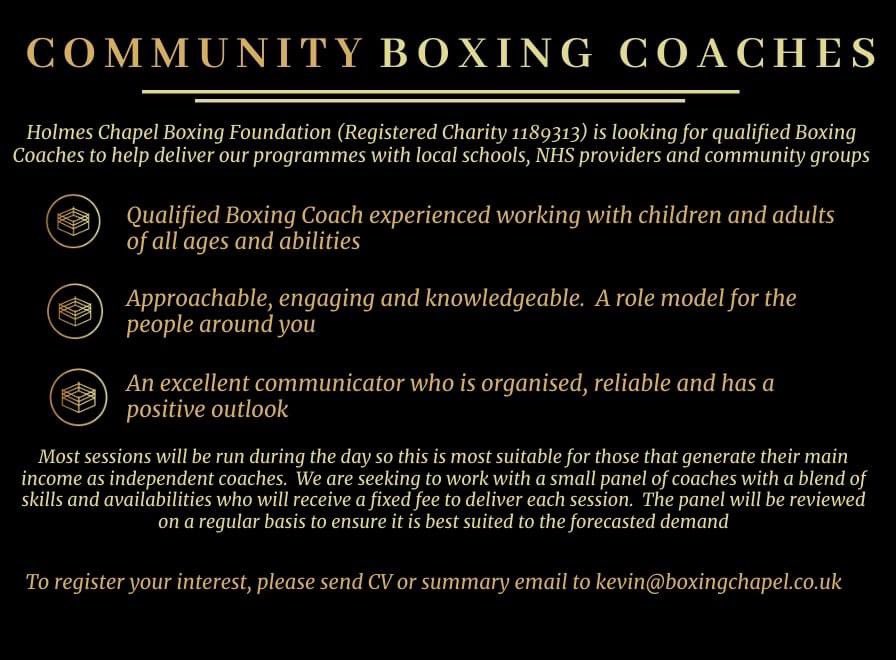 COMMUNITY BOXING COACHES

Holmes Chapel Boxing Foundation (Registered Charity 1189313) is looking for qualified Boxing Coaches to help deliver our programmes with local schools, NHS providers and community groups

Qualified Boxing Coach experienced working with children and adults of all ages and abilities

Approachable, engaging and knowledgeable. A role model for the people around you

An excellent communicator who is organised, reliable and has a positive outlook

Most sessions will be run during the day so this is most suitable for those that generate their main income as independent coaches. We are seeking to work with a small panel of coaches with a blend of skills and availabilities who will receive a fixed fee to deliver each session. The panel will be reviewed on a regular basis to ensure it is best suited to the forecasted demand

To register your interest, please send CV or summary email to kevin@boxingchapel.co.uk